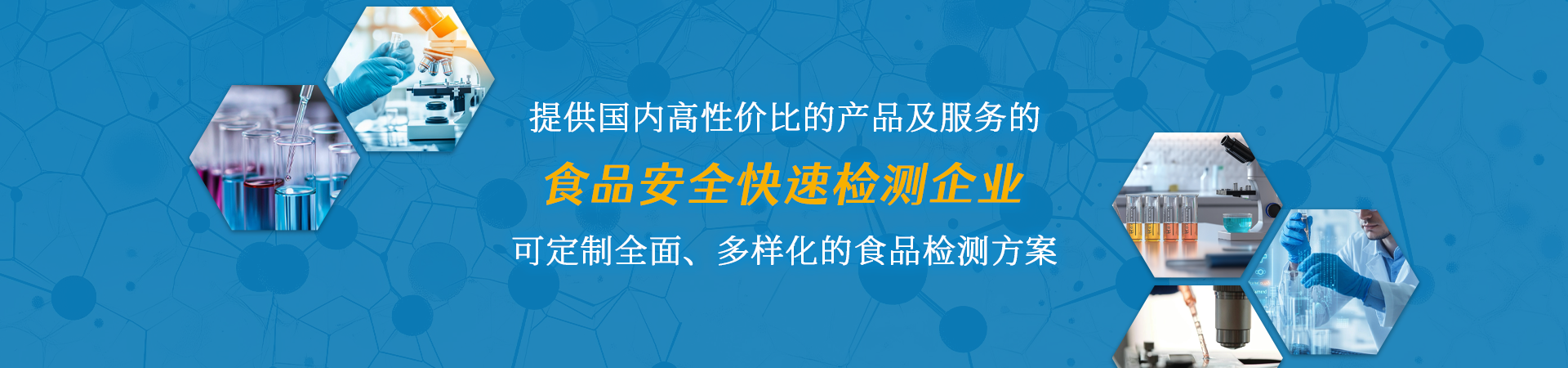 提供国内高性价比的产品及服务的

食品安全快速检测企业

可定制全面、多样化的食品检测方案